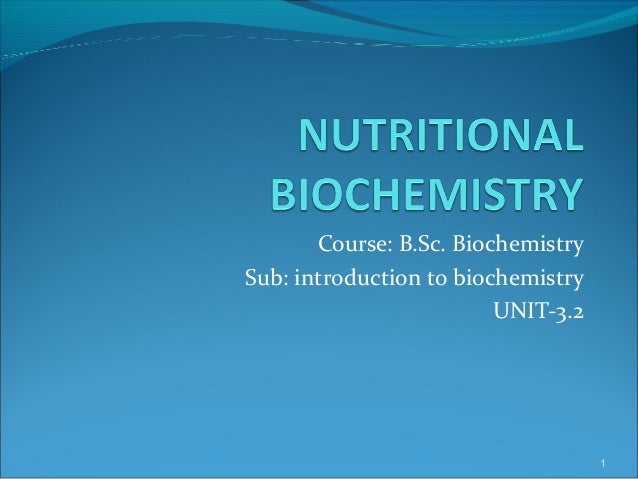 NUTRITIONAL BIOCHEMISTRY

Course: B.Sc. Biochemistry
Sub: introduction to biochemistry
UNIT-3.2

1